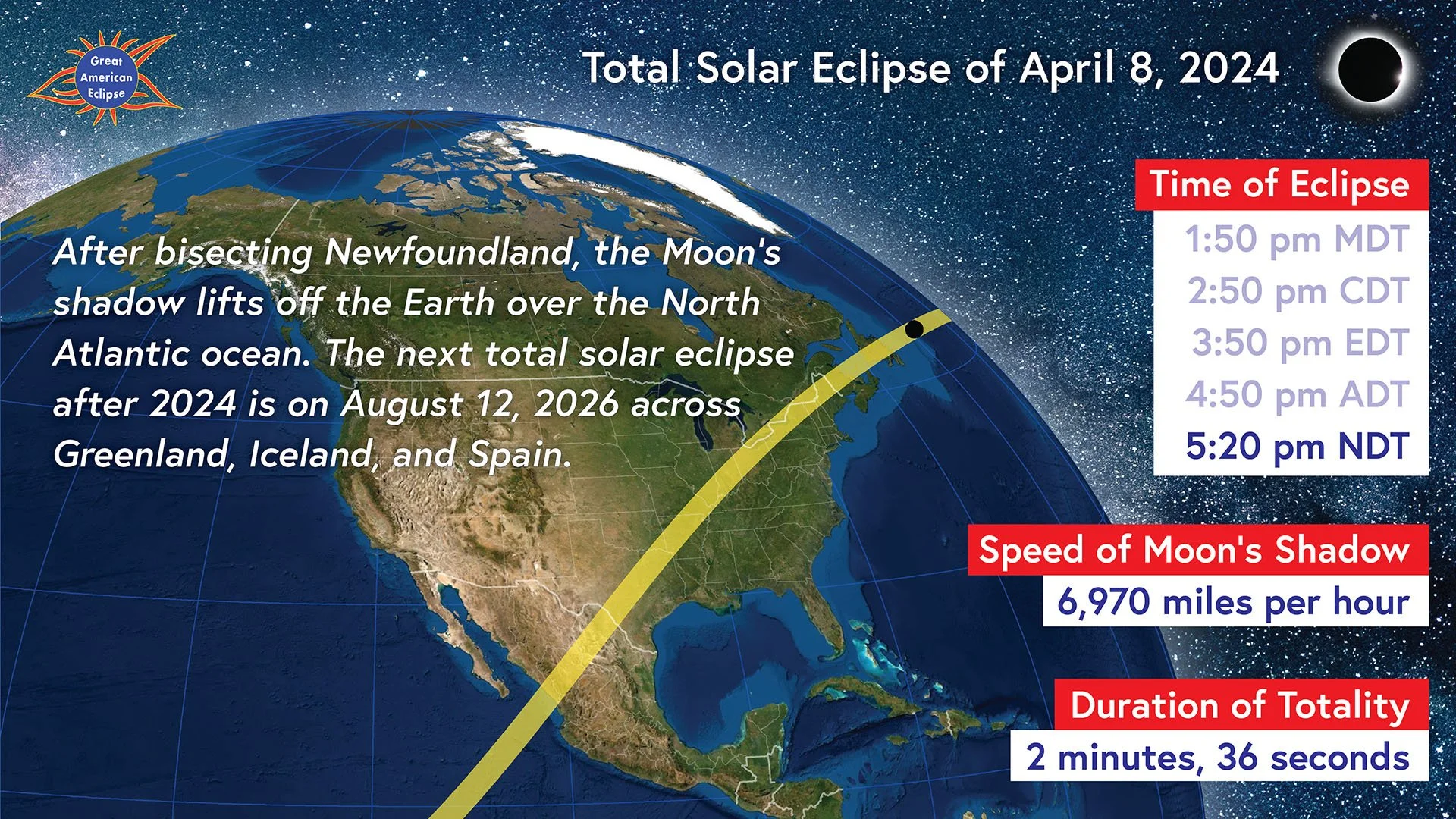 Great American Eclipse

Total Solar Eclipse of April 8, 2024

After bisecting Newfoundland, the Moon's shadow lifts off the Earth over the North Atlantic ocean. The next total solar eclipse after 2024 is on August 12, 2026 across Greenland, Iceland, and Spain.

Time of Eclipse
1:50 pm MDT
2:50 pm CDT
3:50 pm EDT
4:50 pm ADT
5:20 pm NDT

Speed of Moon's Shadow
6,970 miles per hour

Duration of Totality
2 minutes, 36 seconds